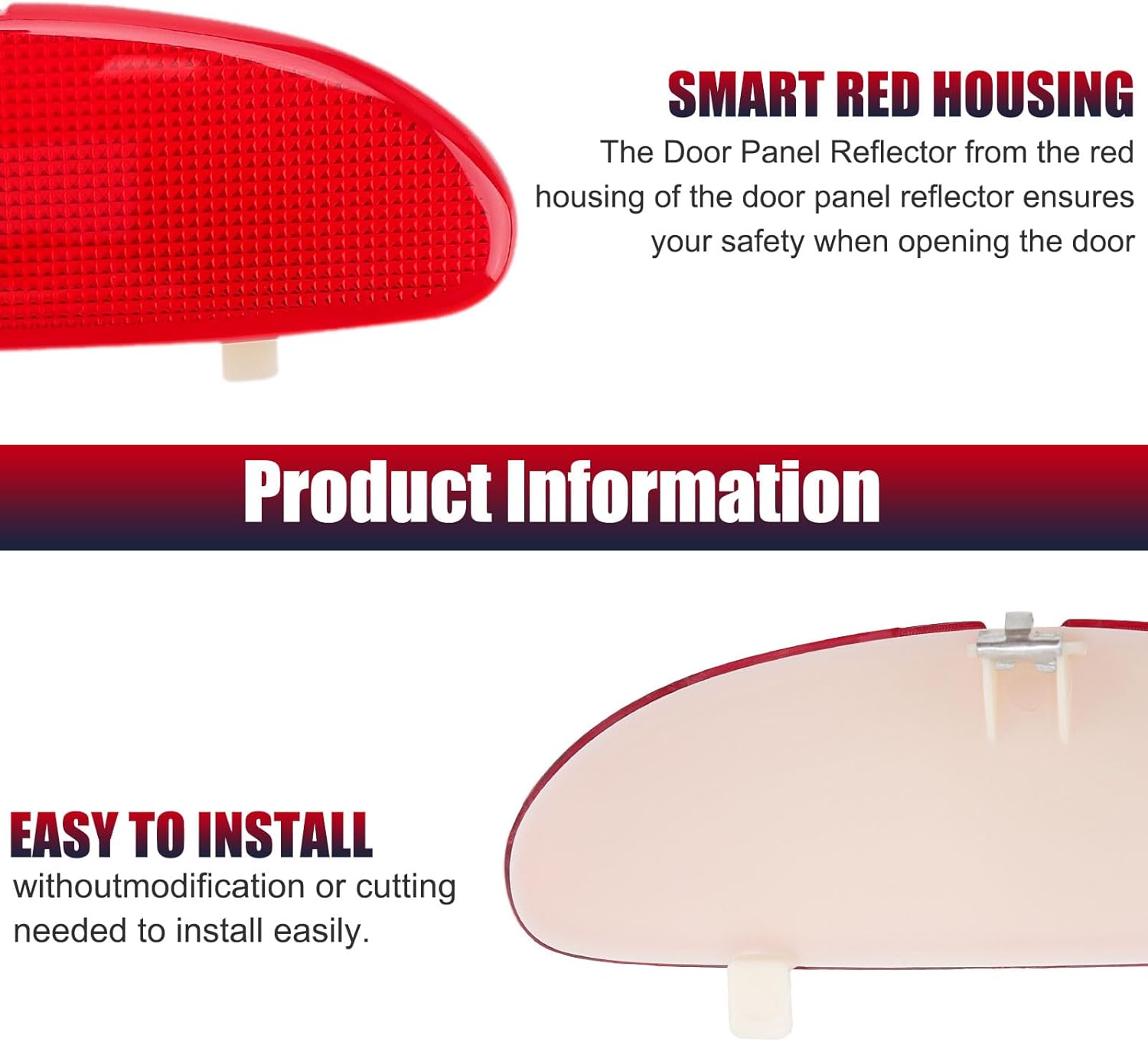 SMART RED HOUSING

The Door Panel Reflector from the red housing of the door panel reflector ensures your safety when opening the door

Product Information

EASY TO INSTALL

withoutmodification or cutting needed to install easily.